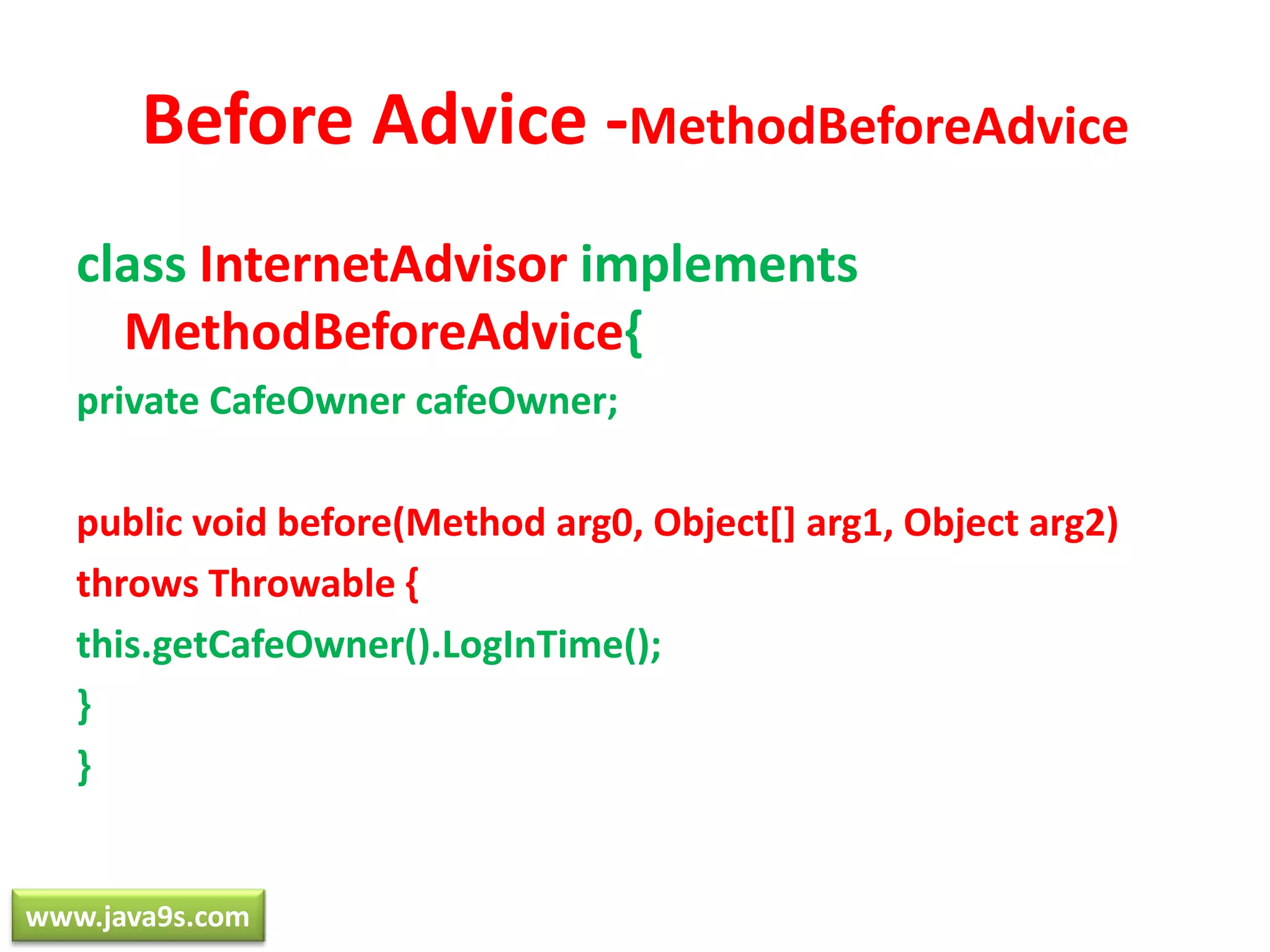 Before Advice -MethodBeforeAdvice

class InternetAdvisor implements MethodBeforeAdvice{
private CafeOwner cafeOwner;

public void before(Method arg0, Object[] arg1, Object arg2)
throws Throwable {
this.getCafeOwner().LogInTime();
}
}

www.java9s.com